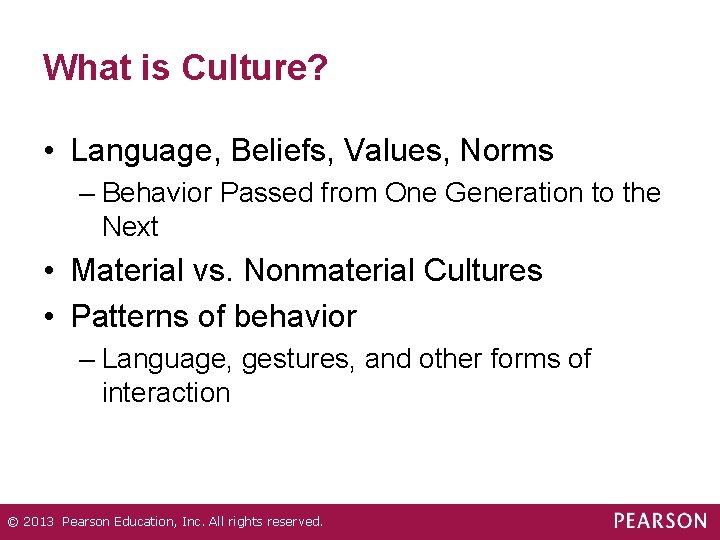 What is Culture?

• Language, Beliefs, Values, Norms
– Behavior Passed from One Generation to the Next

• Material vs. Nonmaterial Cultures

• Patterns of behavior
– Language, gestures, and other forms of interaction

© 2013 Pearson Education, Inc. All rights reserved.

PEARSON